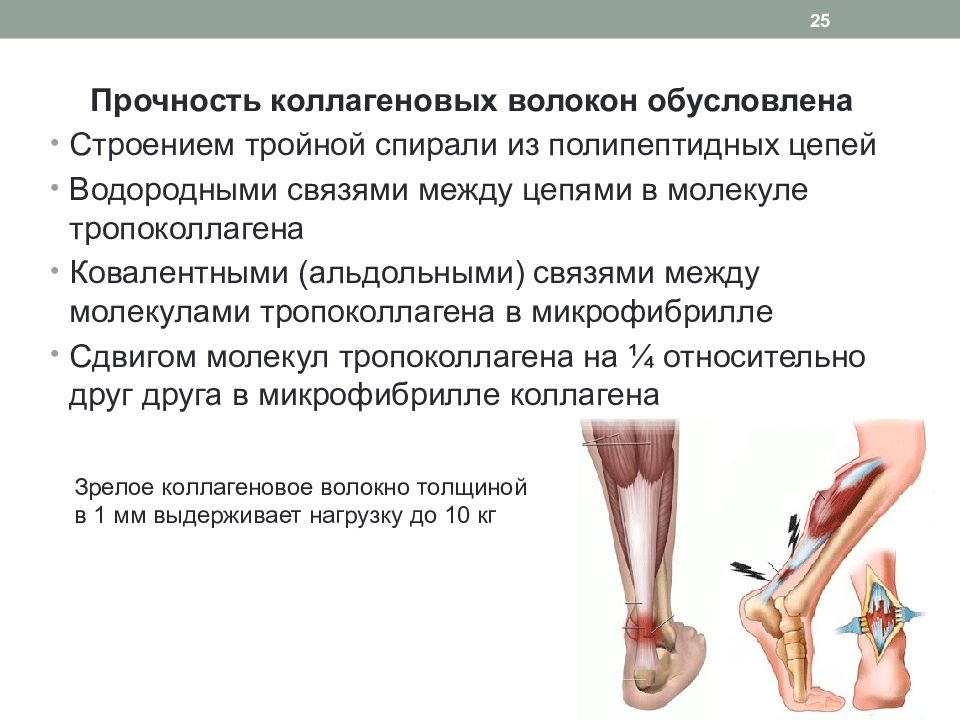 25

Прочность коллагеновых волокон обусловлена

• Строением тройной спирали из полипептидных цепей
• Водородными связями между цепями в молекуле тропоколлагена
• Ковалентными (альдольными) связями между молекулами тропоколлагена в микрофибрилле
• Сдвигом молекул тропоколлагена на ¼ относительно друг друга в микрофибрилле коллагена

Зрелое коллагеновое волокно толщиной в 1 мм выдерживает нагрузку до 10 кг